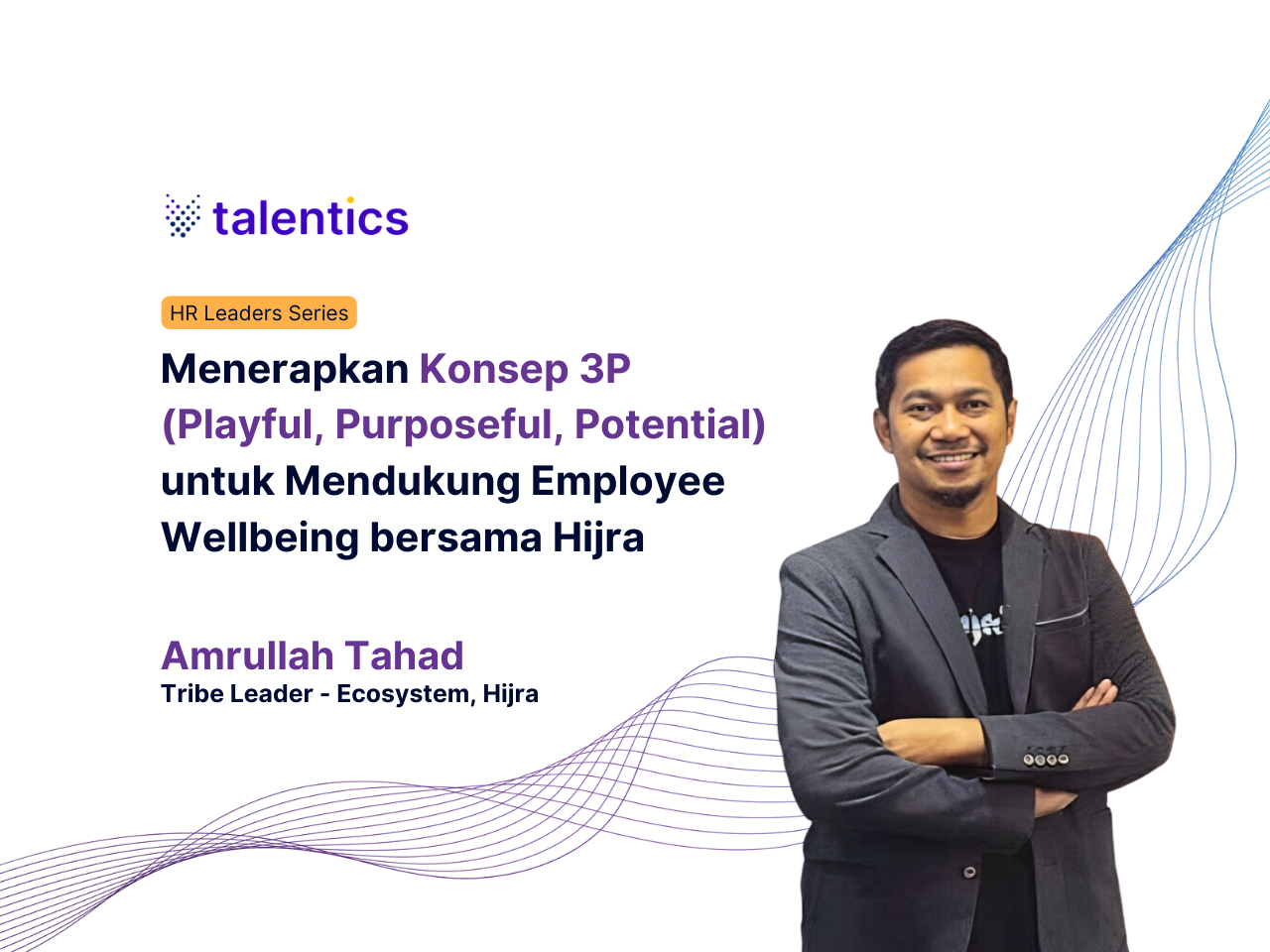 talentics

HR Leaders Series

Menerapkan Konsep 3P (Playful, Purposeful, Potential) untuk Mendukung Employee Wellbeing bersama Hijra

Amrullah Tahad
Tribe Leader - Ecosystem, Hijra